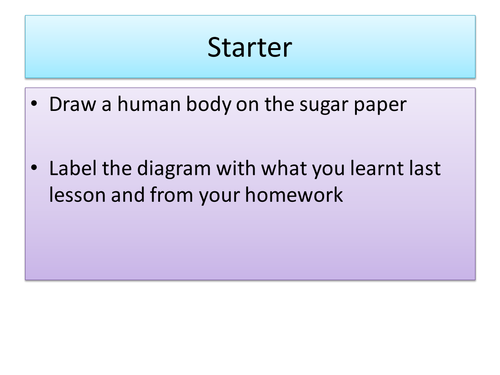 Starter

• Draw a human body on the sugar paper

• Label the diagram with what you learnt last lesson and from your homework